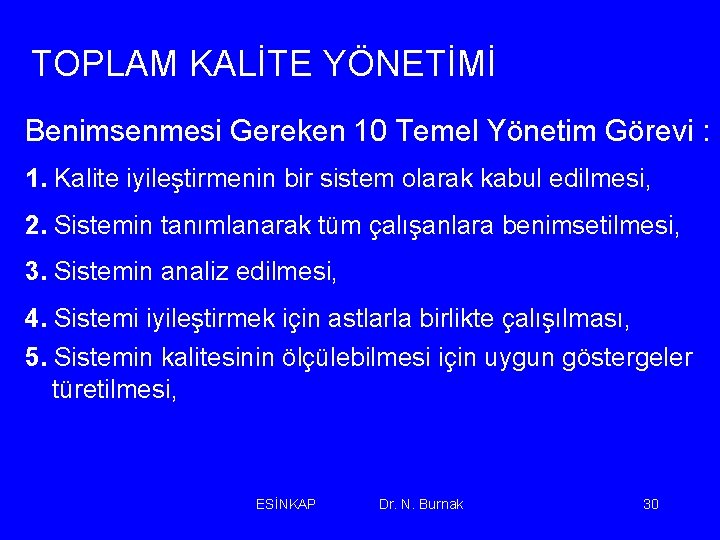 TOPLAM KALİTE YÖNETİMİ

Benimsenmesi Gereken 10 Temel Yönetim Görevi :

1. Kalite iyileştirmenin bir sistem olarak kabul edilmesi,

2. Sistemin tanımlanarak tüm çalışanlara benimsetilmesi,

3. Sistemin analiz edilmesi,

4. Sistemi iyileştirmek için astlarla birlikte çalışılması,

5. Sistemin kalitesinin ölçülebilmesi için uygun göstergeler türetilmesi,

ESİNKAP Dr. N. Burnak 30